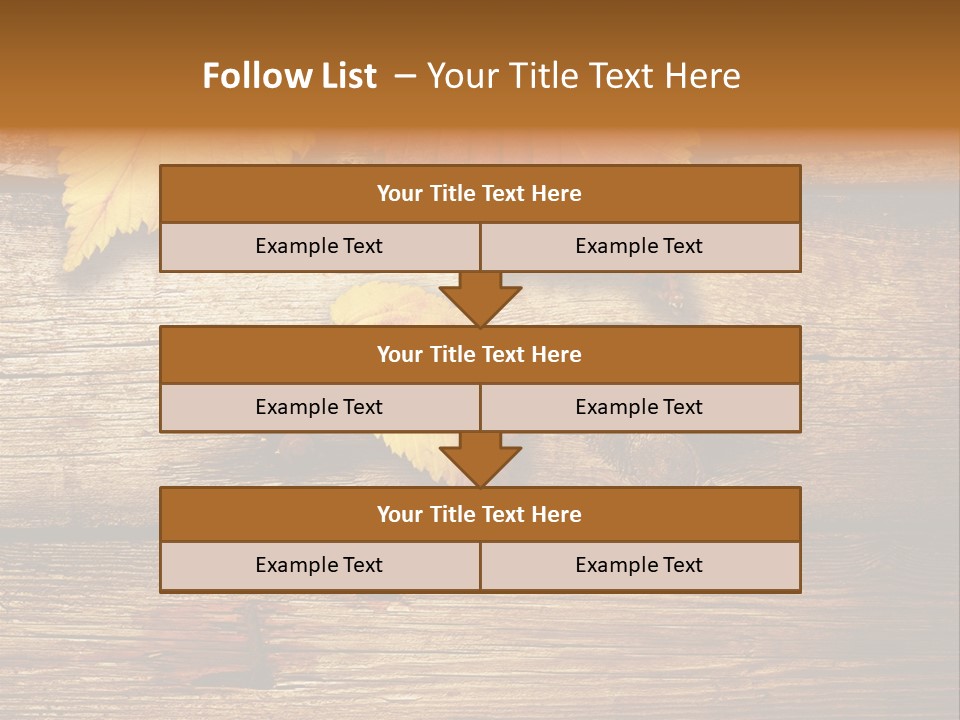 Follow List – Your Title Text Here

Your Title Text Here

Example Text

Example Text

Your Title Text Here

Example Text

Example Text

Your Title Text Here

Example Text

Example Text